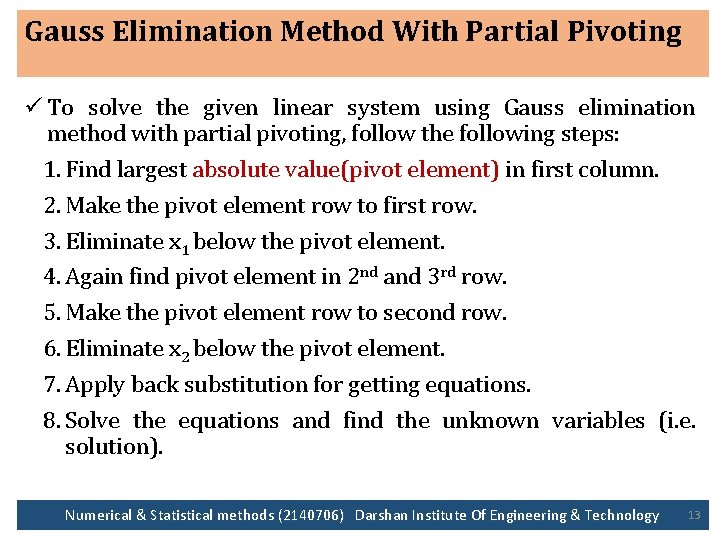 Gauss Elimination Method With Partial Pivoting

✓ To solve the given linear system using Gauss elimination method with partial pivoting, follow the following steps:

1. Find largest absolute value(pivot element) in first column.
2. Make the pivot element row to first row.
3. Eliminate $x_1$ below the pivot element.
4. Again find pivot element in $2^{nd}$ and $3^{rd}$ row.
5. Make the pivot element row to second row.
6. Eliminate $x_2$ below the pivot element.
7. Apply back substitution for getting equations.
8. Solve the equations and find the unknown variables (i.e. solution).

Numerical & Statistical methods (2140706) Darshan Institute Of Engineering & Technology 13